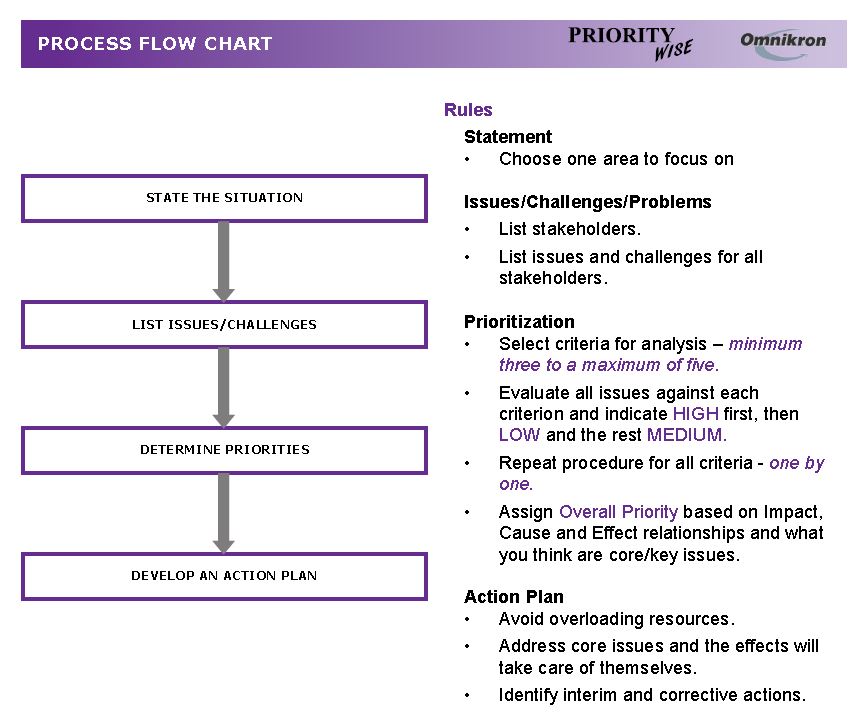 PROCESS FLOW CHART

PRIORITY WISE

Omnikron

STATE THE SITUATION

LIST ISSUES/CHALLENGES

DETERMINE PRIORITIES

DEVELOP AN ACTION PLAN

Rules

Statement
• Choose one area to focus on

Issues/Challenges/Problems
• List stakeholders.
• List issues and challenges for all stakeholders.

Prioritization
• Select criteria for analysis – minimum three to a maximum of five.
• Evaluate all issues against each criterion and indicate HIGH first, then LOW and the rest MEDIUM.
• Repeat procedure for all criteria - one by one.
• Assign Overall Priority based on Impact, Cause and Effect relationships and what you think are core/key issues.

Action Plan
• Avoid overloading resources.
• Address core issues and the effects will take care of themselves.
• Identify interim and corrective actions.